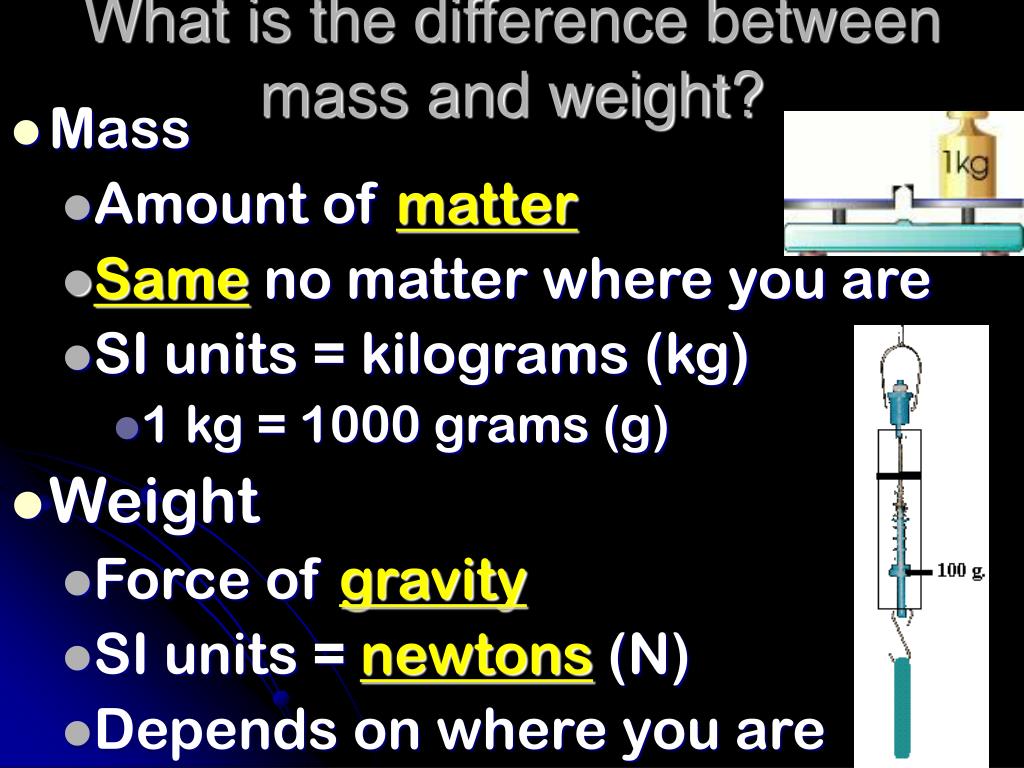 What is the difference between mass and weight?

Mass

Amount of matter

Same no matter where you are

SI units = kilograms (kg)

1 kg = 1000 grams (g)

Weight

Force of gravity

SI units = newtons (N)

Depends on where you are

1kg

100 g.